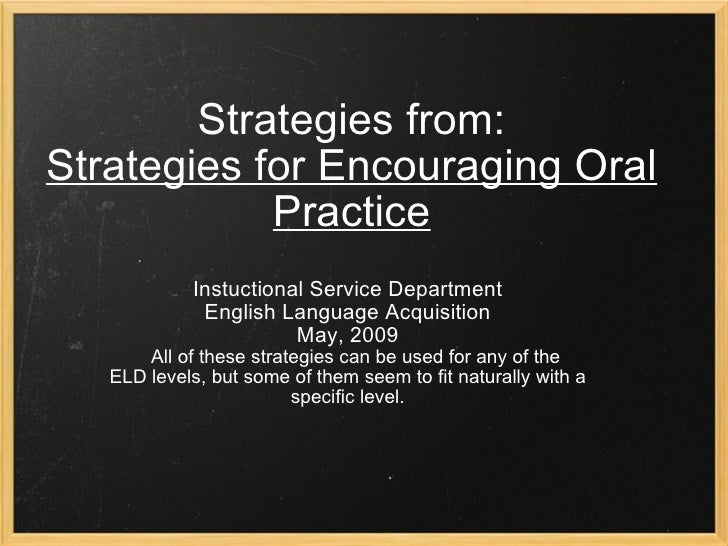 Strategies from:
Strategies for Encouraging Oral Practice

Instuctional Service Department
English Language Acquisition
May, 2009
All of these strategies can be used for any of the ELD levels, but some of them seem to fit naturally with a specific level.